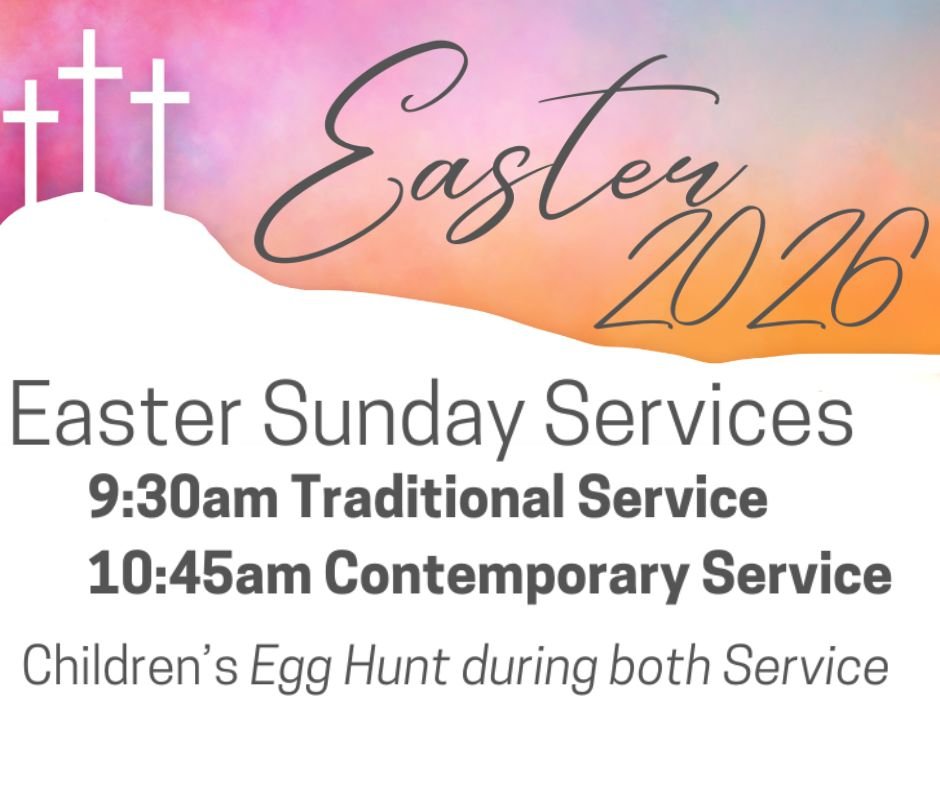 Easter 2026

Easter Sunday Services

9:30am Traditional Service

10:45am Contemporary Service

Children's Egg Hunt during both Service